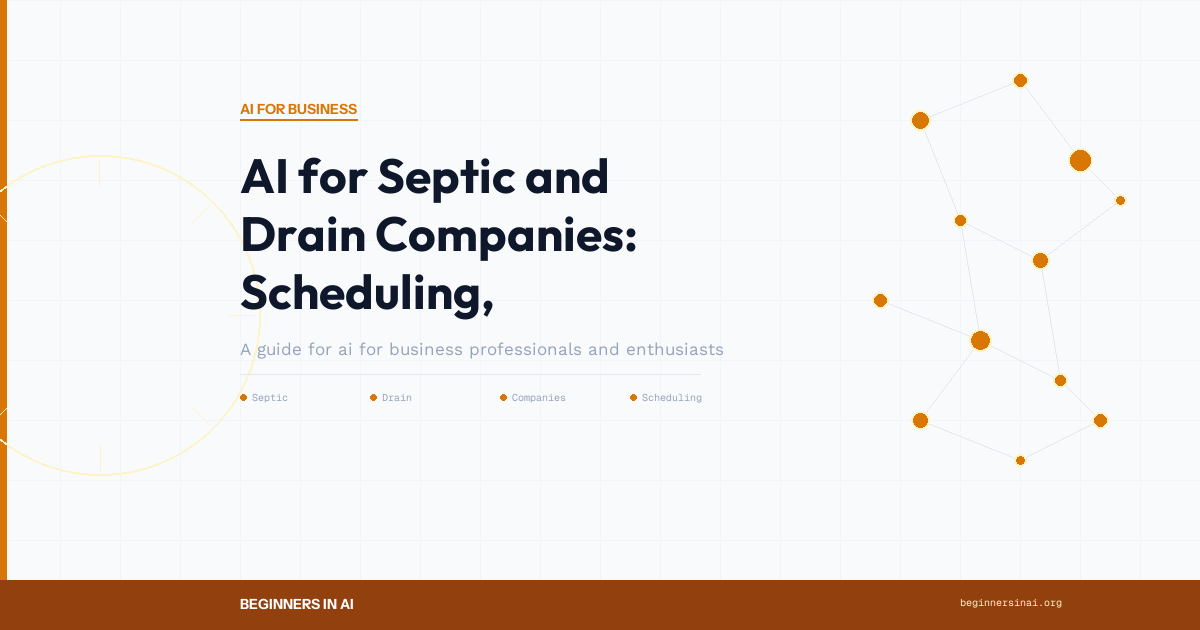 AI FOR BUSINESS

AI for Septic and Drain Companies: Scheduling,

A guide for ai for business professionals and enthusiasts

Septic
Drain
Companies
Scheduling

BEGINNERS IN AI

beginnersinai.org